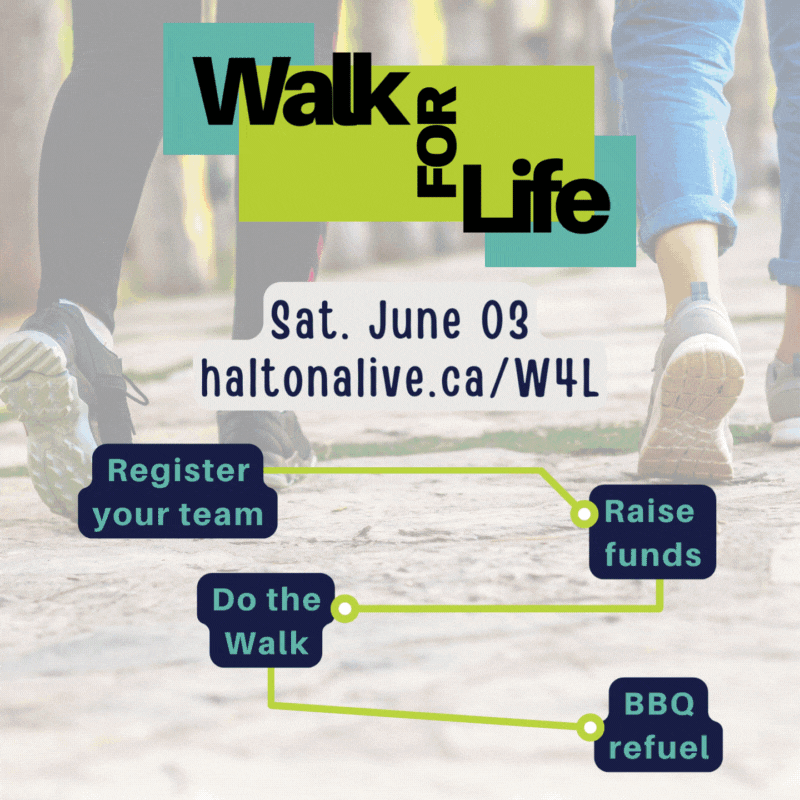 Walk FOR Life

Sat. June 03
haltonalive.ca/W4L

Register your team

Raise funds

Do the Walk

BBQ refuel